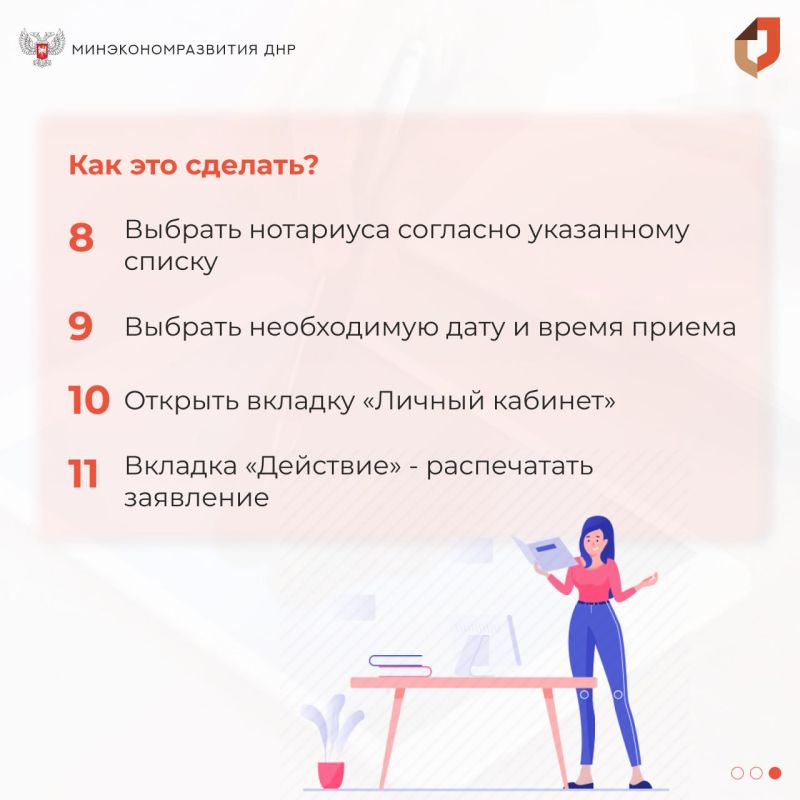 МИНЭКОНОМРАЗВИТИЯ ДНР

Как это сделать?

8 Выбрать нотариуса согласно указанному списку

9 Выбрать необходимую дату и время приема

10 Открыть вкладку «Личный кабинет»

11 Вкладка «Действие» - распечатать заявление